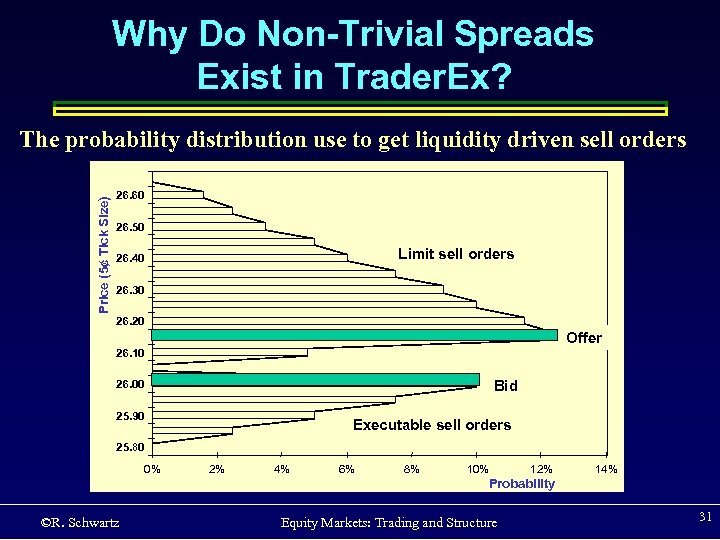 Why Do Non-Trivial Spreads Exist in TraderEx?

The probability distribution use to get liquidity driven sell orders

Price (5¢ Tick Size)

26.60
26.50
26.40
26.30
26.20
26.10
26.00
25.90
25.80

Limit sell orders

Offer

Bid

Executable sell orders

0% 2% 4% 6% 8% 10% 12% 14%

Probability

©R. Schwartz

Equity Markets: Trading and Structure

31